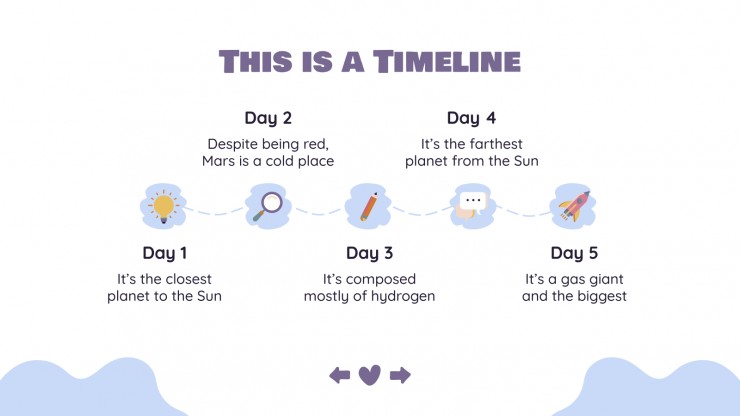 THIS IS A TIMELINE

Day 2

Despite being red, Mars is a cold place

Day 4

It's the farthest planet from the Sun

Day 1

It's the closest planet to the Sun

Day 3

It's composed mostly of hydrogen

Day 5

It's a gas giant and the biggest